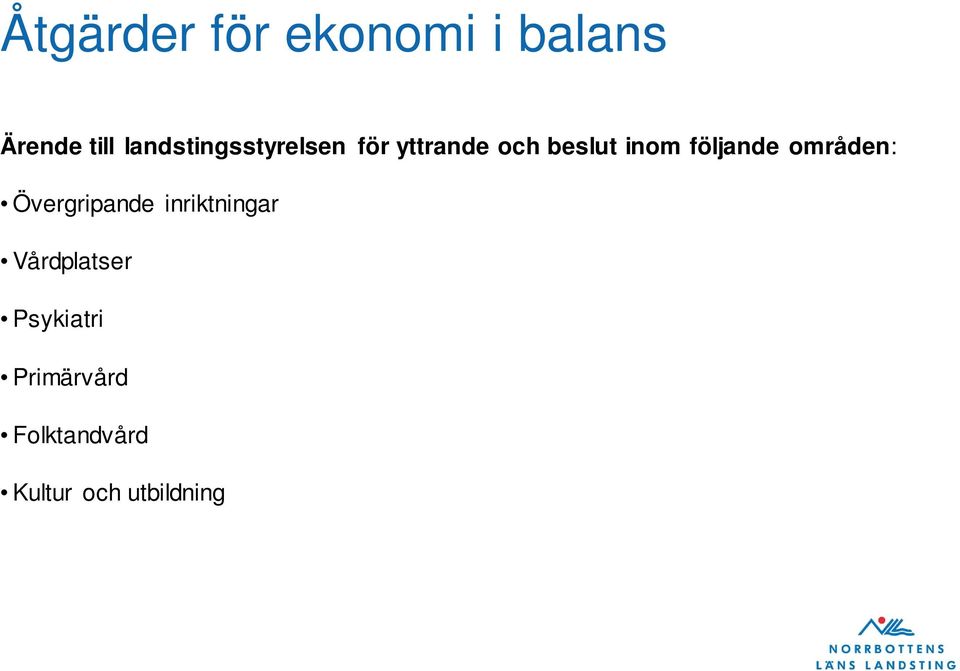 Åtgärder för ekonomi i balans

Ärende till landstingsstyrelsen för yttrande och beslut inom följande områden:

• Övergripande inriktningar

• Vårdplatser

• Psykiatri

• Primärvård

• Folktandvård

• Kultur och utbildning

NORRBOTTENS LÄNS LANDSTING